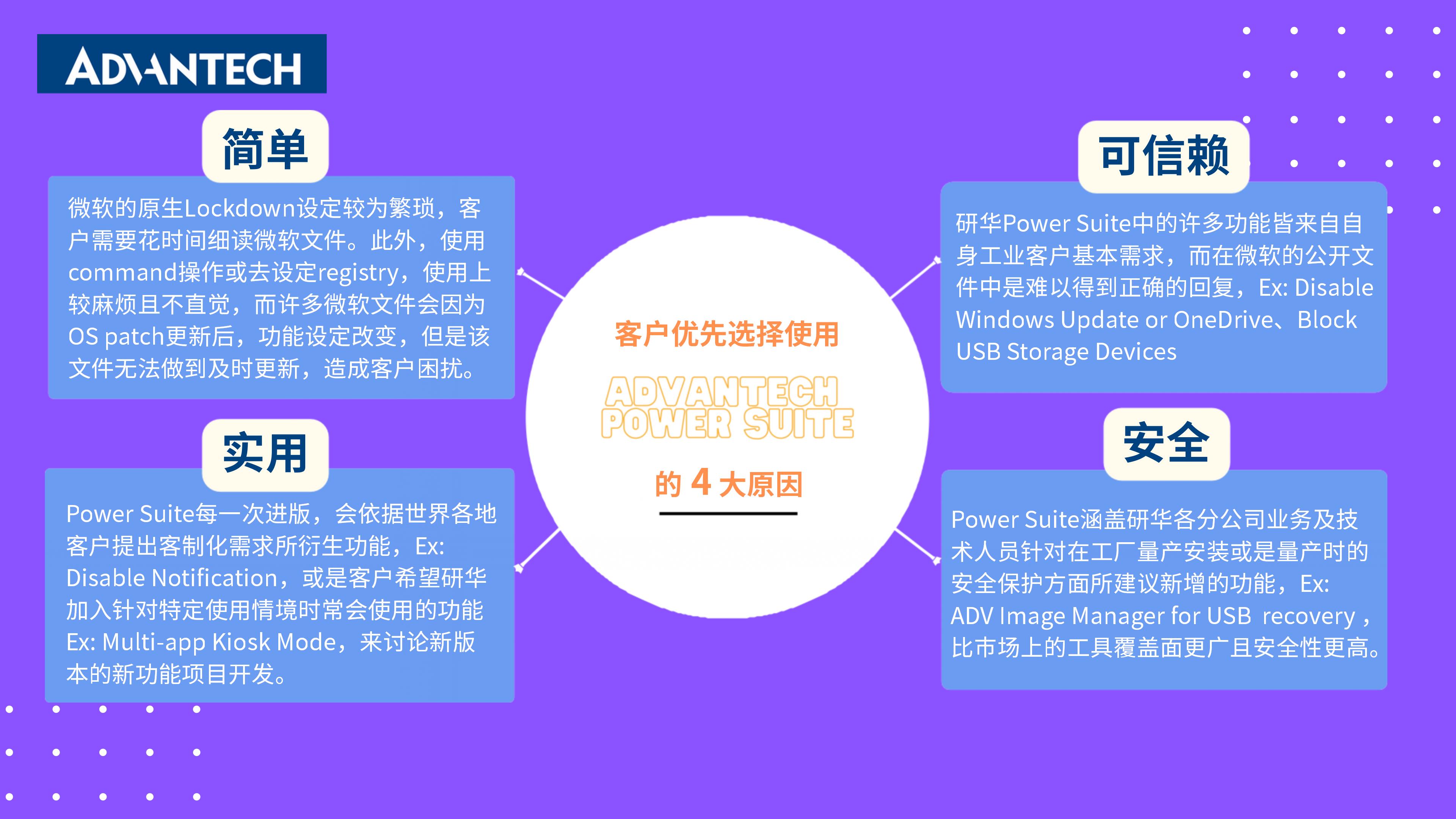 ADVANTECH

简单

微软的原生Lockdown设定较为繁琐，客户需要花时间细读微软文件。此外，使用command操作或去设定registry，使用上较麻烦且不直觉，而许多微软文件会因为OS patch更新后，功能设定改变，但是该文件无法做到及时更新，造成客户困扰。

实用

Power Suite每一次进版，会依据世界各地客户提出客制化需求所衍生功能，Ex: Disable Notification，或是客户希望研华加入针对特定使用情境时常会使用的功能Ex: Multi-app Kiosk Mode，来讨论新版本的新功能项目开发。

客户优先选择使用

ADVANTECH POWER SUITE

的 4 大原因

可信赖

研华Power Suite中的许多功能皆来自自身工业客户基本需求，而在微软的公开文件中是难以得到正确的回复，Ex: Disable Windows Update or OneDrive、Block USB Storage Devices

安全

Power Suite涵盖研华各分公司业务及技术人员针对在工厂量产安装或是量产时的安全保护方面所建议新增的功能，Ex: ADV Image Manager for USB recovery，比市场上的工具覆盖面更广且安全性更高。